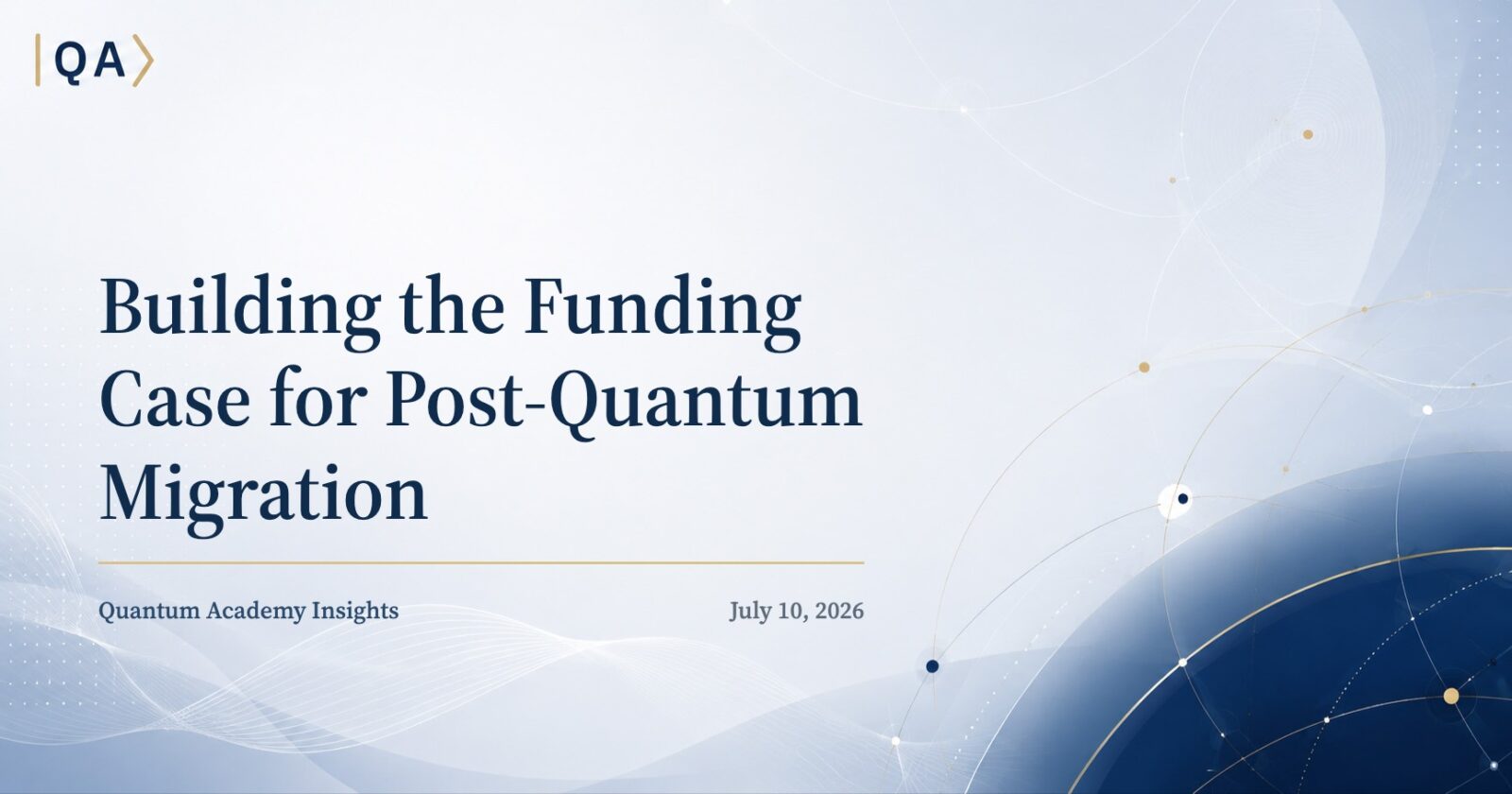 QA

Building the Funding Case for Post-Quantum Migration

Quantum Academy Insights

July 10, 2026